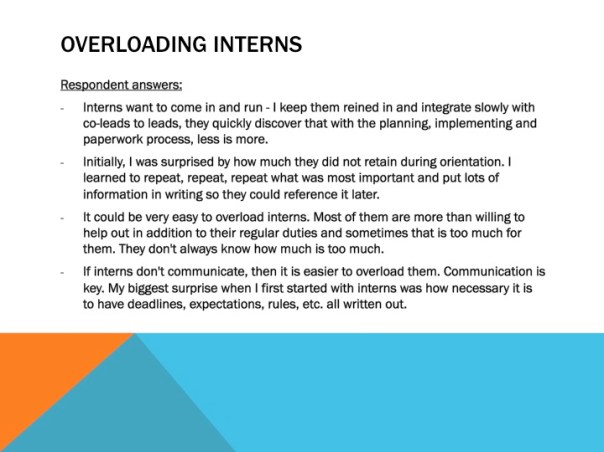 OVERLOADING INTERNS

Respondent answers:

- Interns want to come in and run - I keep them reined in and integrate slowly with co-leads to leads, they quickly discover that with the planning, implementing and paperwork process, less is more.

- Initially, I was surprised by how much they did not retain during orientation. I learned to repeat, repeat, repeat what was most important and put lots of information in writing so they could reference it later.

- It could be very easy to overload interns. Most of them are more than willing to help out in addition to their regular duties and sometimes that is too much for them. They don't always know how much is too much.

- If interns don't communicate, then it is easier to overload them. Communication is key. My biggest surprise when I first started with interns was how necessary it is to have deadlines, expectations, rules, etc. all written out.